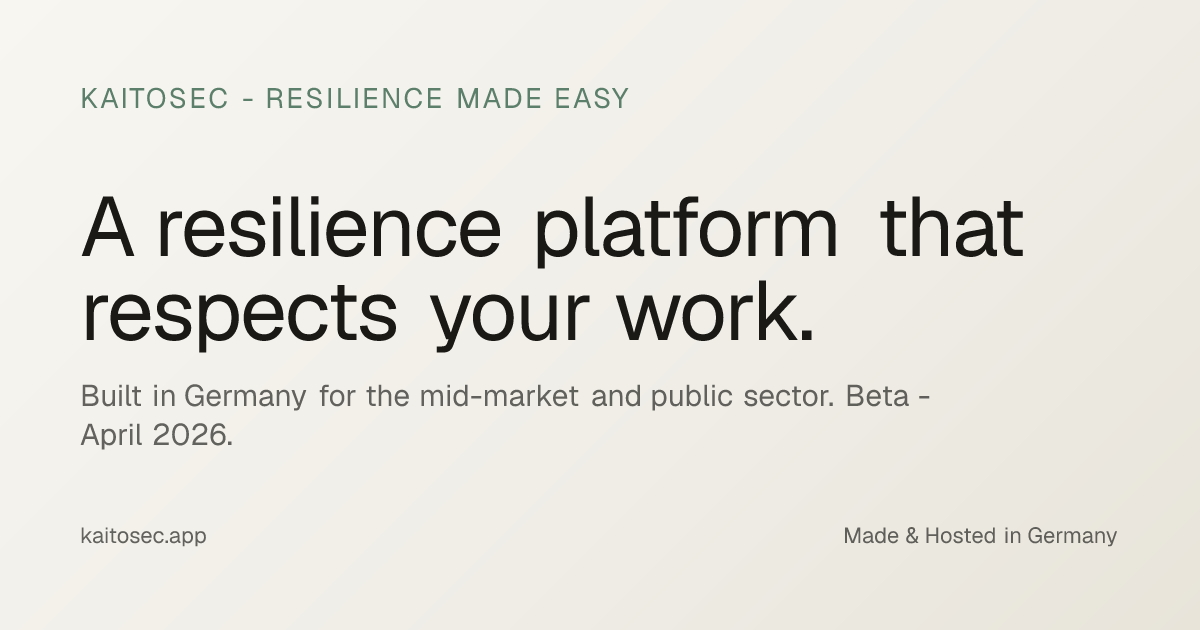 KAITOSEC - RESILIENCE MADE EASY

A resilience platform that respects your work.

Built in Germany for the mid-market and public sector. Beta - April 2026.

kaitosec.app

Made & Hosted in Germany